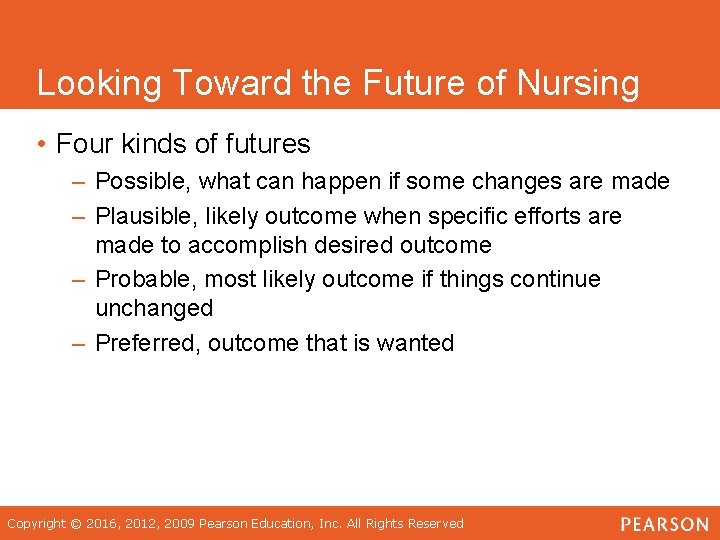 Looking Toward the Future of Nursing

• Four kinds of futures
– Possible, what can happen if some changes are made
– Plausible, likely outcome when specific efforts are made to accomplish desired outcome
– Probable, most likely outcome if things continue unchanged
– Preferred, outcome that is wanted

Copyright © 2016, 2012, 2009 Pearson Education, Inc. All Rights Reserved

PEARSON